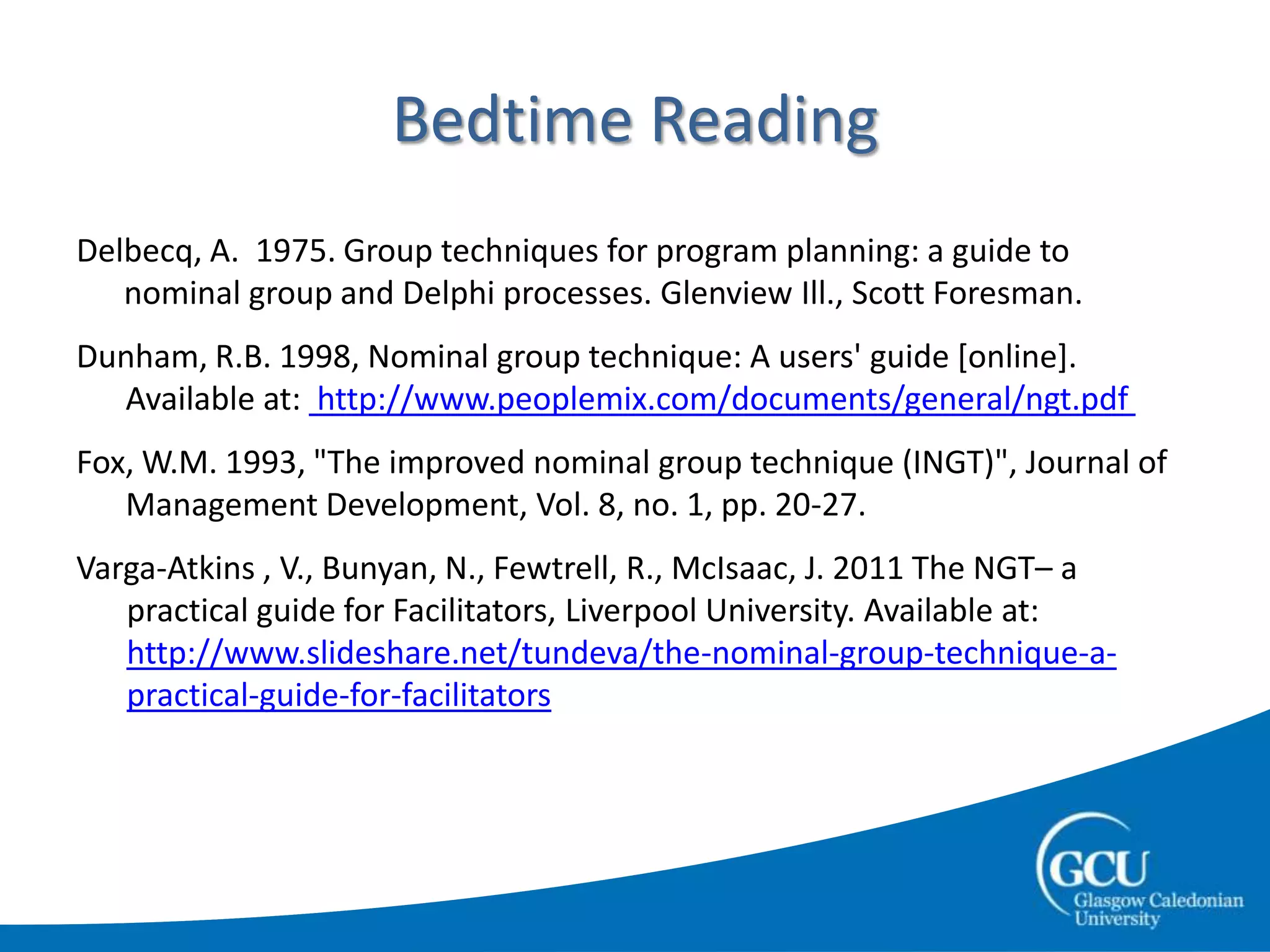 Bedtime Reading

Delbecq, A. 1975. Group techniques for program planning: a guide to nominal group and Delphi processes. Glenview Ill., Scott Foresman.

Dunham, R.B. 1998, Nominal group technique: A users' guide [online]. Available at: http://www.peoplemix.com/documents/general/ngt.pdf

Fox, W.M. 1993, "The improved nominal group technique (INGT)", Journal of Management Development, Vol. 8, no. 1, pp. 20-27.

Varga-Atkins , V., Bunyan, N., Fewtrell, R., McIsaac, J. 2011 The NGT– a practical guide for Facilitators, Liverpool University. Available at: http://www.slideshare.net/tundeva/the-nominal-group-technique-a-practical-guide-for-facilitators

GCU
Glasgow Caledonian University